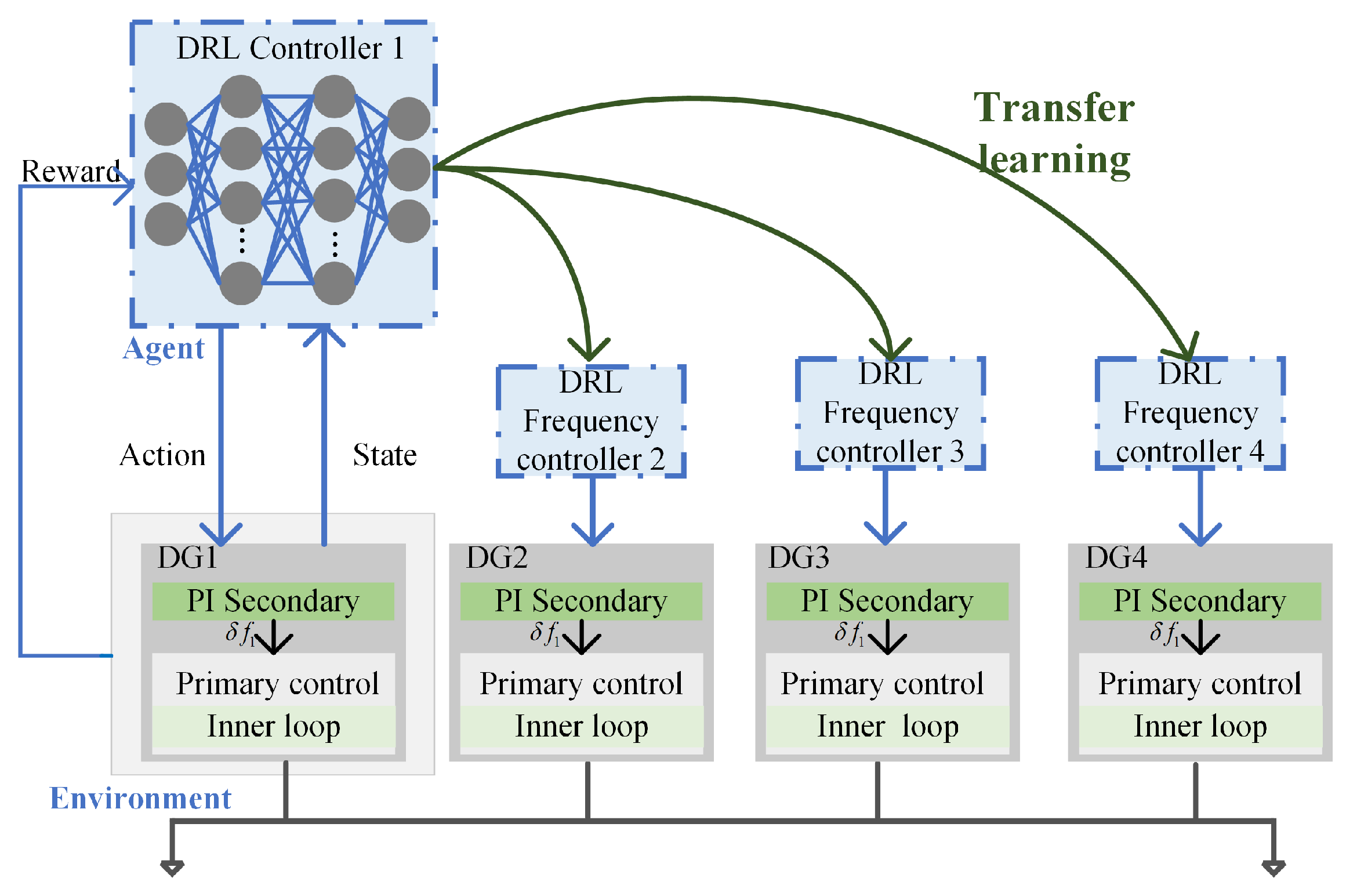 DRL Controller 1

Transfer learning

Reward

Agent

Action

State

DRL Frequency controller 2

DRL Frequency controller 3

DRL Frequency controller 4

DG1

PI Secondary

$\delta f_1$

Primary control

Inner loop

DG2

PI Secondary

$\delta f_1$

Primary control

Inner loop

DG3

PI Secondary

$\delta f_1$

Primary control

Inner loop

DG4

PI Secondary

$\delta f_1$

Primary control

Inner loop

Environment